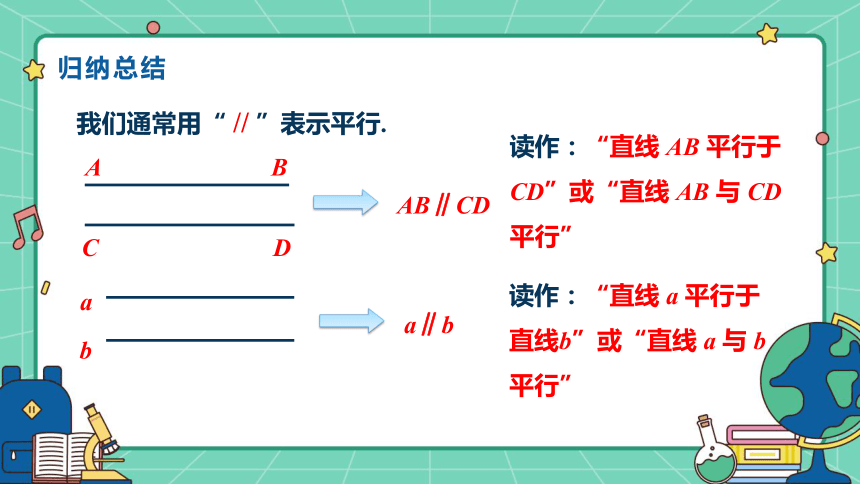 归纳总结

我们通常用“ // ”表示平行.

$A$ $B$

$C$ $D$

$AB \parallel CD$

读作：“直线 $AB$ 平行于 $CD$”或“直线 $AB$ 与 $CD$ 平行”

$a$

$b$

$a \parallel b$

读作：“直线 $a$ 平行于直线$b$”或“直线 $a$ 与 $b$ 平行”